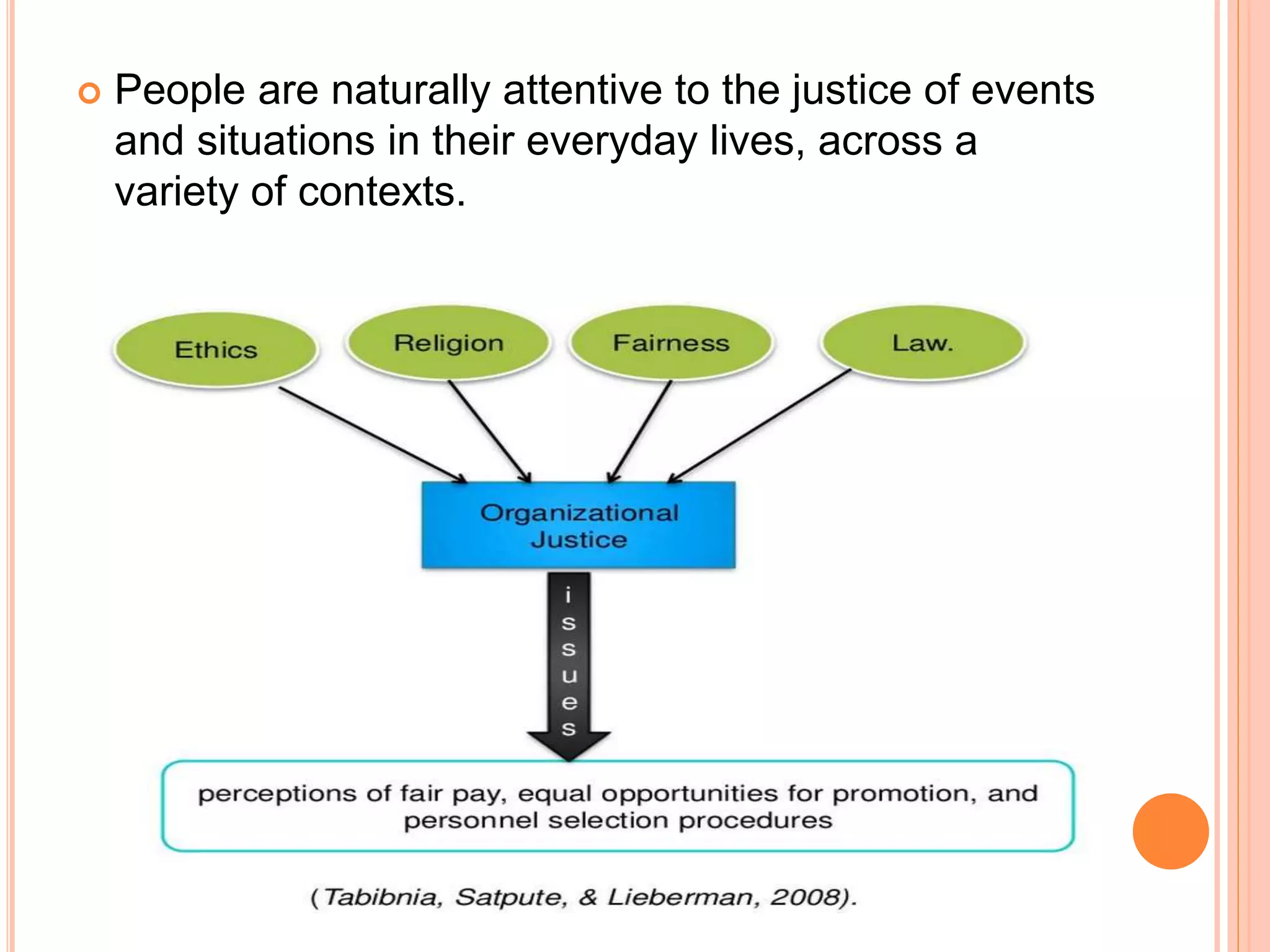 People are naturally attentive to the justice of events and situations in their everyday lives, across a variety of contexts.

Ethics

Religion

Fairness

Law.

Organizational Justice

issues

perceptions of fair pay, equal opportunities for promotion, and personnel selection procedures

(Tabibnia, Satpute, & Lieberman, 2008).